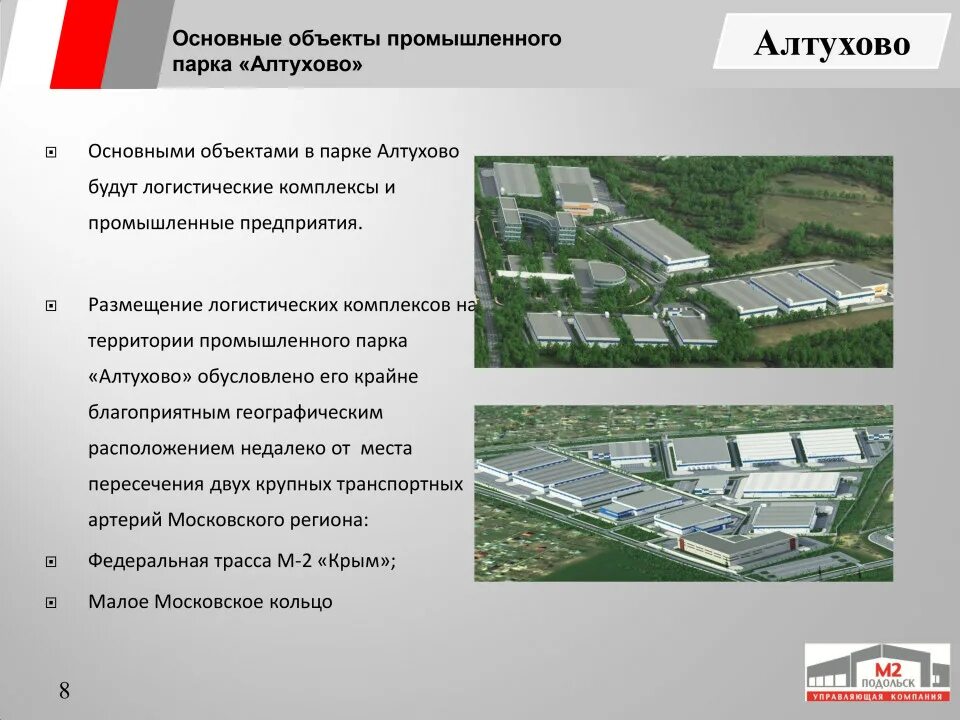 Основные объекты промышленного парка «Алтухово»

Алтухово

Основными объектами в парке Алтухово будут логистические комплексы и промышленные предприятия.

Размещение логистических комплексов на территории промышленного парка «Алтухово» обусловлено его крайне благоприятным географическим расположением недалеко от места пересечения двух крупных транспортных артерий Московского региона:

Федеральная трасса М-2 «Крым»;

Малое Московское кольцо

8

М2
ПОДОЛЬСК
УПРАВЛЯЮЩАЯ КОМПАНИЯ